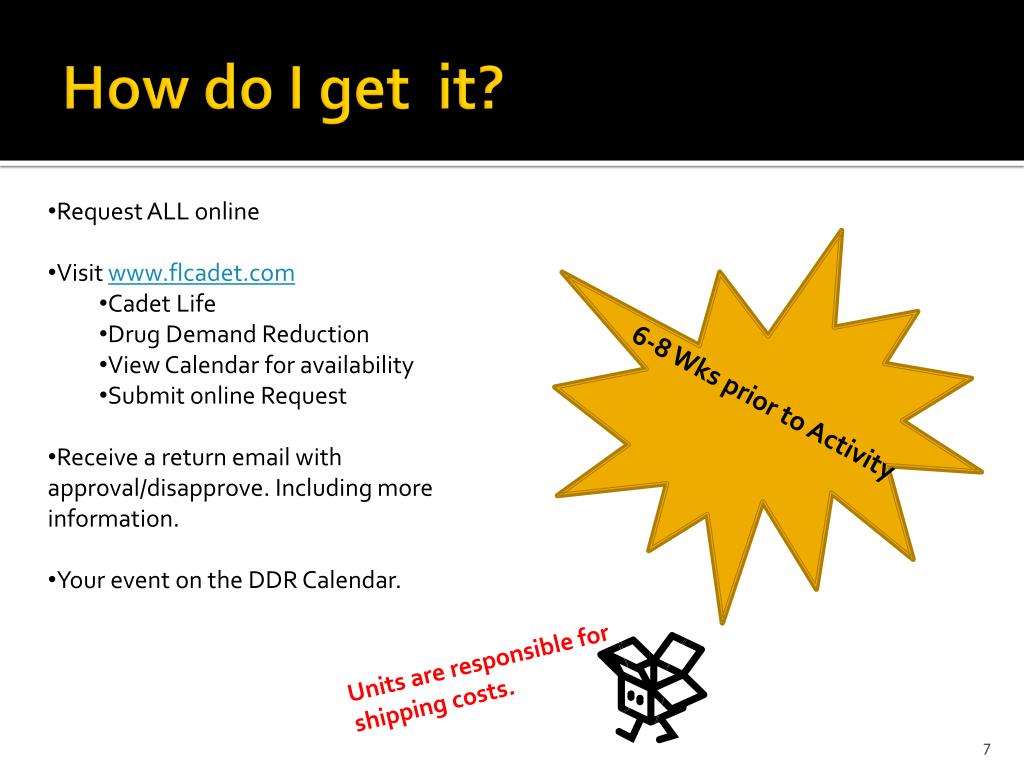 How do I get it?

•Request ALL online

•Visit www.flcadet.com
•Cadet Life
•Drug Demand Reduction
•View Calendar for availability
•Submit online Request

•Receive a return email with approval/disapprove. Including more information.

•Your event on the DDR Calendar.

6-8 Wks prior to Activity

Units are responsible for shipping costs.

7